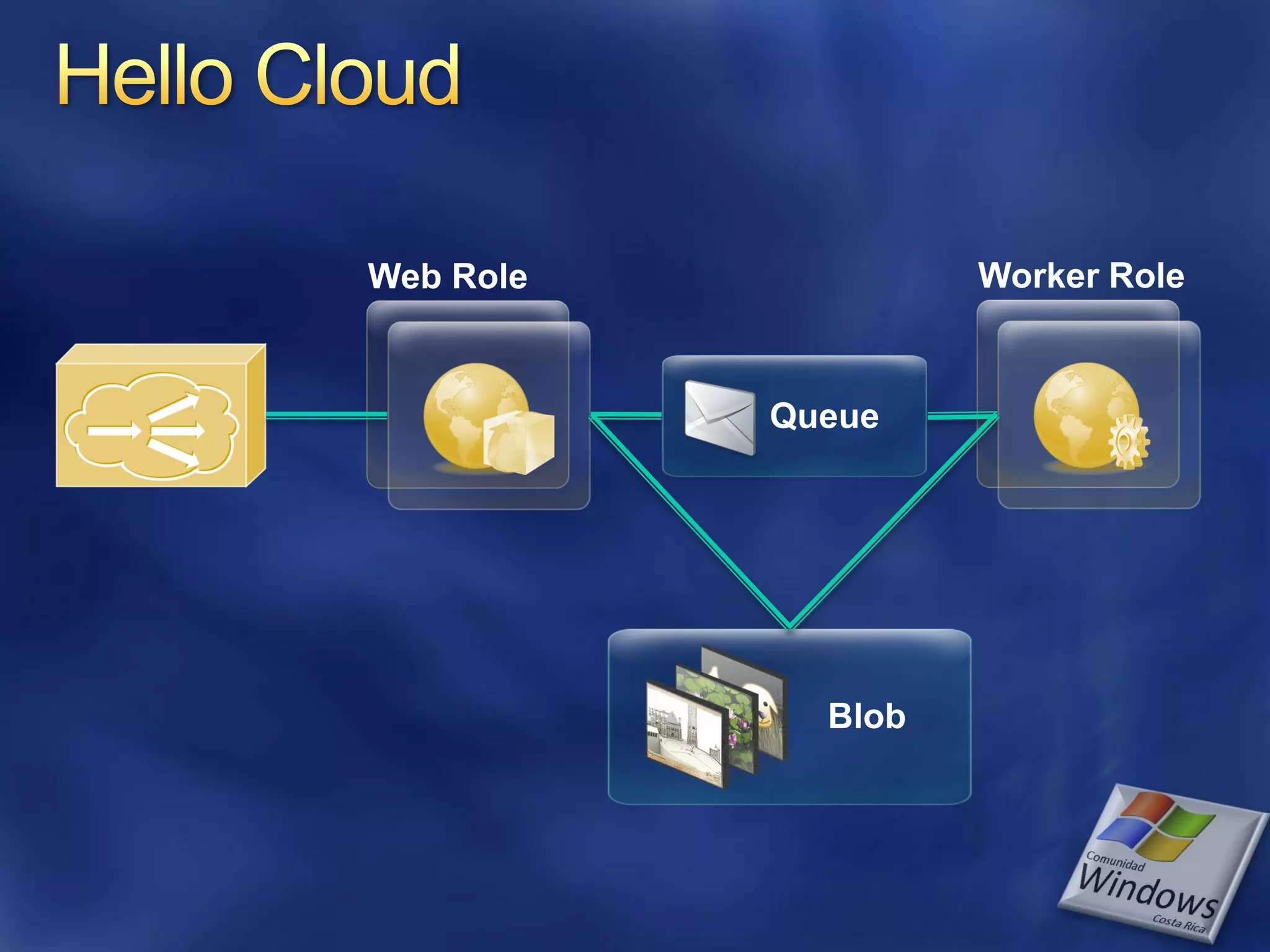 Hello Cloud

Web Role

Worker Role

Queue

Blob

Comunidad
Windows
Costa Rica